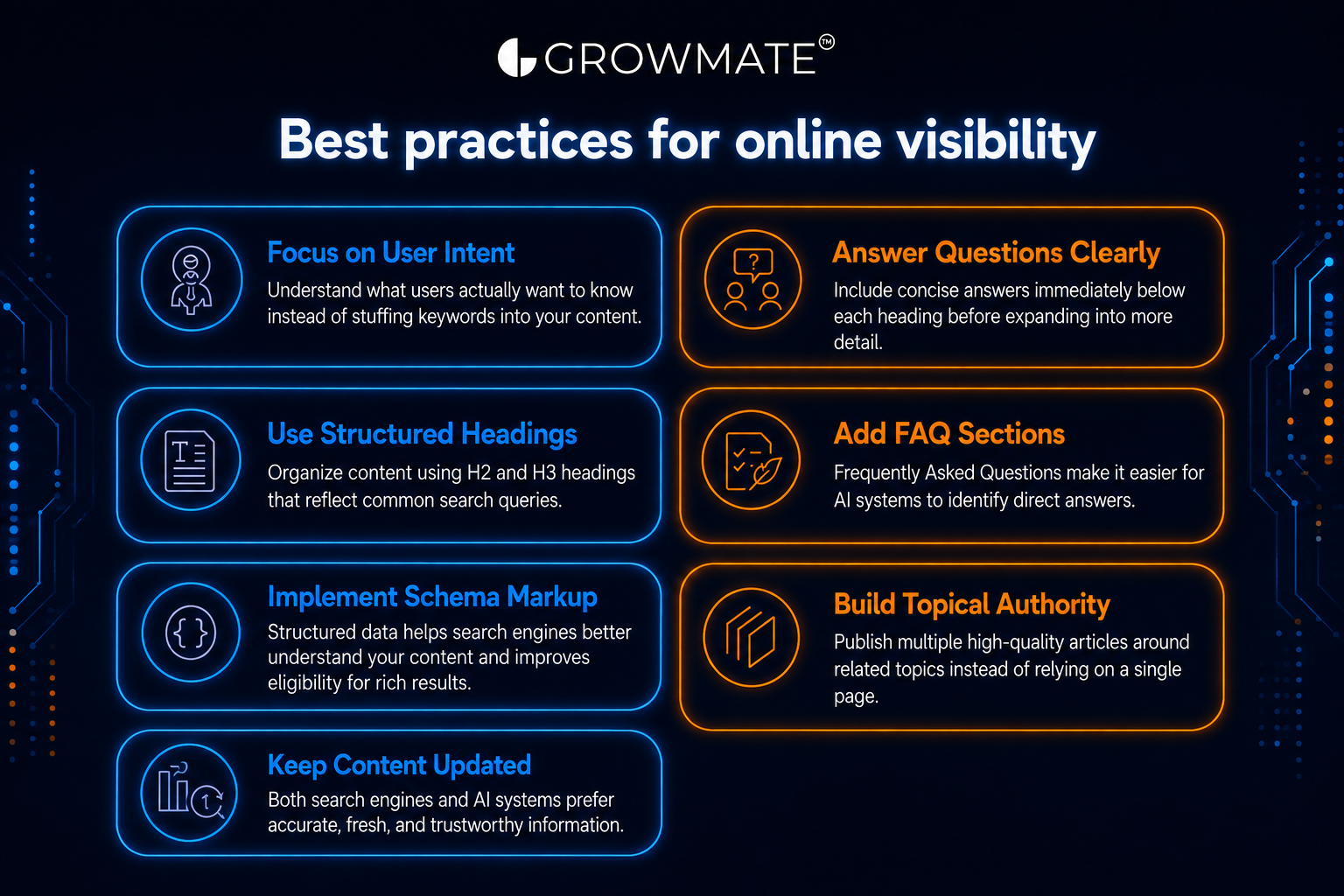 GROWMATE™

Best practices for online visibility

Focus on User Intent
Understand what users actually want to know instead of stuffing keywords into your content.

Use Structured Headings
Organize content using H2 and H3 headings that reflect common search queries.

Implement Schema Markup
Structured data helps search engines better understand your content and improves eligibility for rich results.

Keep Content Updated
Both search engines and AI systems prefer accurate, fresh, and trustworthy information.

Answer Questions Clearly
Include concise answers immediately below each heading before expanding into more detail.

Add FAQ Sections
Frequently Asked Questions make it easier for AI systems to identify direct answers.

Build Topical Authority
Publish multiple high-quality articles around related topics instead of relying on a single page.